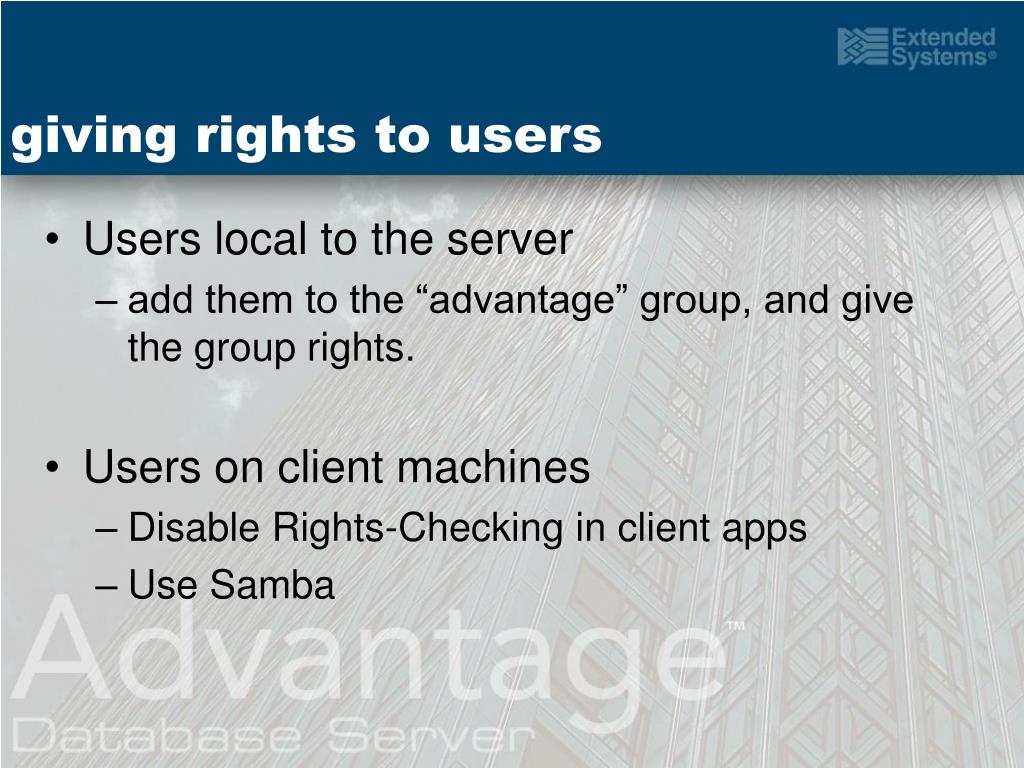 Extended Systems®

giving rights to users

• Users local to the server
– add them to the “advantage” group, and give the group rights.

• Users on client machines
– Disable Rights-Checking in client apps
– Use Samba

Advantage™
Database Server